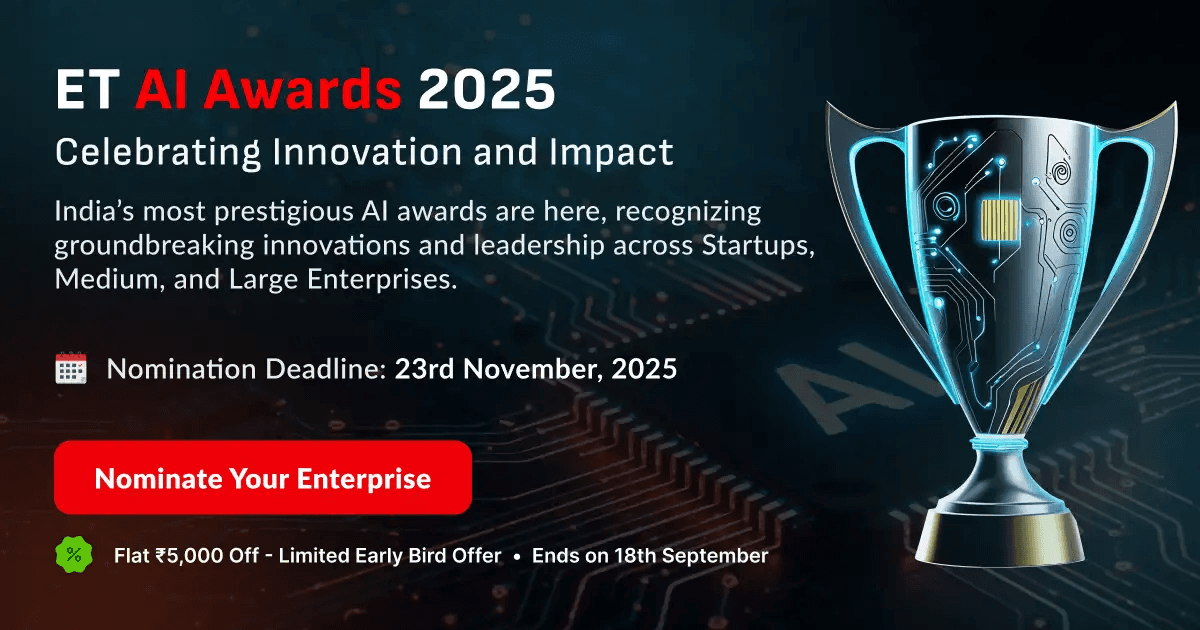 ET AI Awards 2025

Celebrating Innovation and Impact

India's most prestigious AI awards are here, recognizing groundbreaking innovations and leadership across Startups, Medium, and Large Enterprises.

Nomination Deadline: 23rd November, 2025

Nominate Your Enterprise

%

Flat ₹5,000 Off - Limited Early Bird Offer • Ends on 18th September

AI